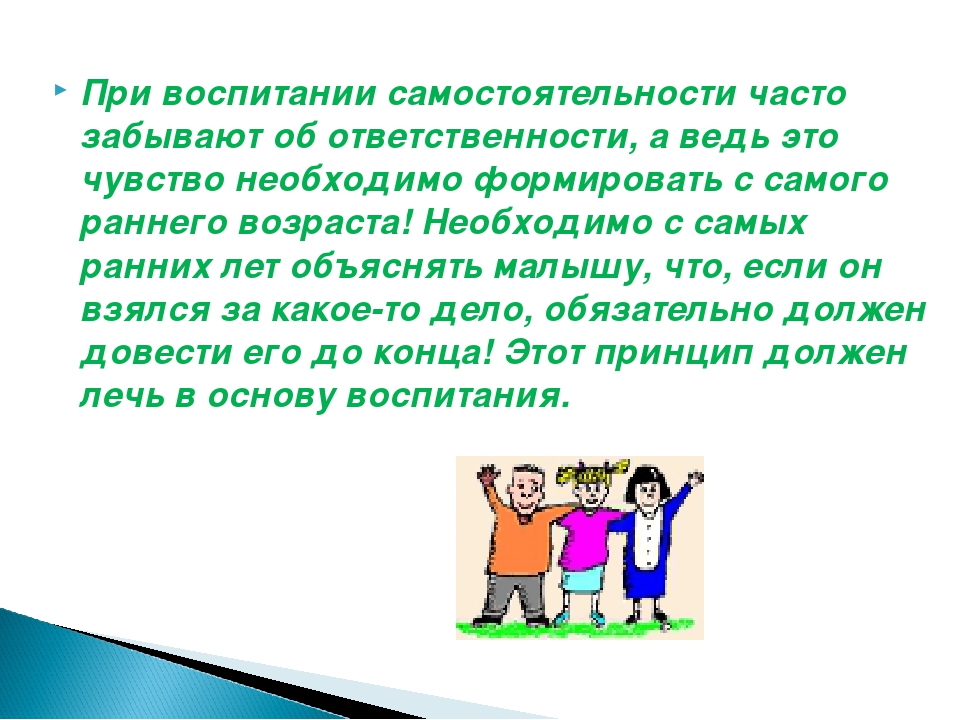 При воспитании самостоятельности часто забывают об ответственности, а ведь это чувство необходимо формировать с самого раннего возраста! Необходимо с самых ранних лет объяснять малышу, что, если он взялся за какое-то дело, обязательно должен довести его до конца! Этот принцип должен лечь в основу воспитания.